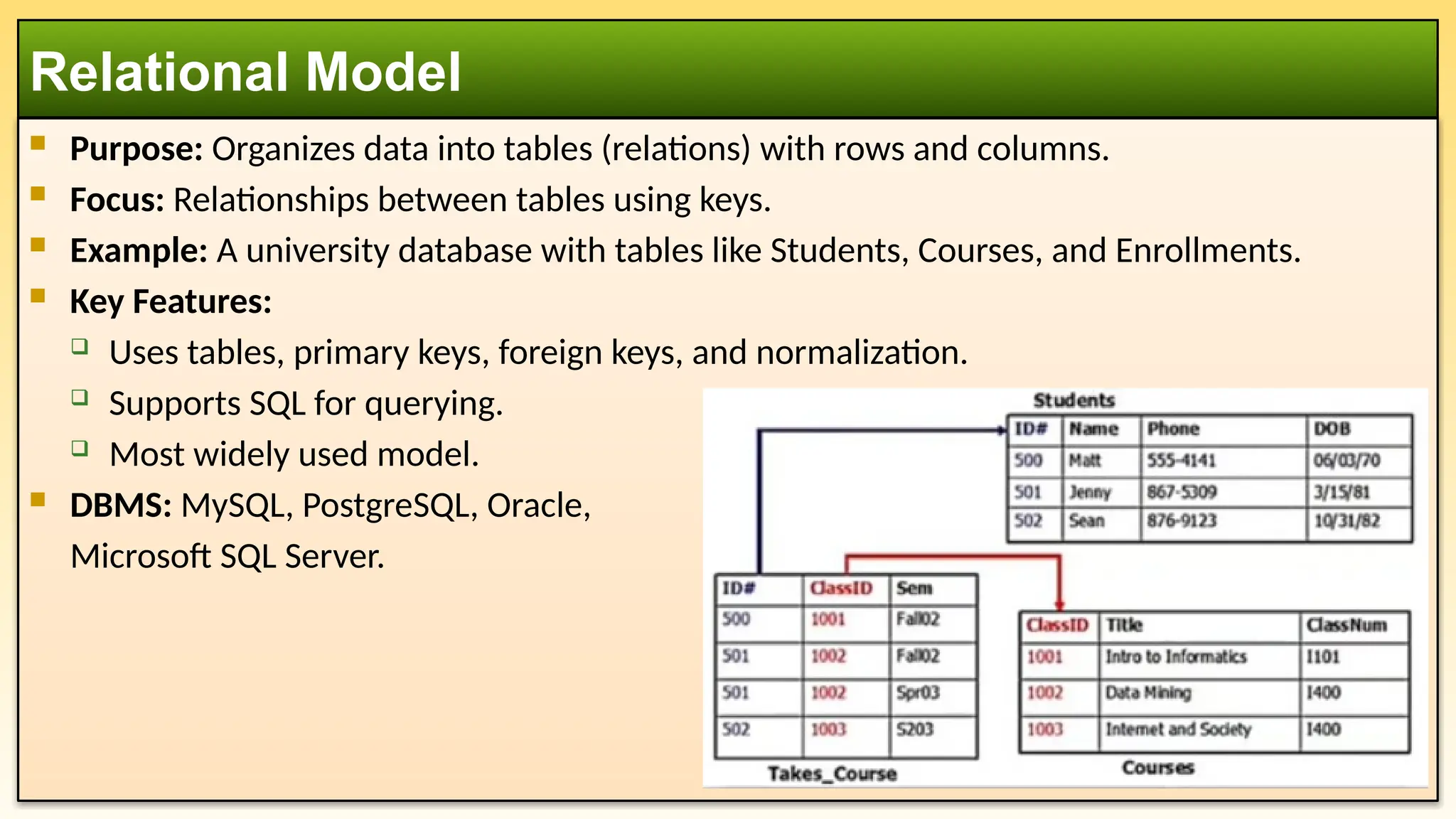 Relational Model

Purpose: Organizes data into tables (relations) with rows and columns.

Focus: Relationships between tables using keys.

Example: A university database with tables like Students, Courses, and Enrollments.

Key Features:

Uses tables, primary keys, foreign keys, and normalization.

Supports SQL for querying.

Most widely used model.

DBMS: MySQL, PostgreSQL, Oracle, Microsoft SQL Server.

Students

| ID# | Name | Phone | DOB |
|---|---|---|---|
| 500 | Matt | 555-4141 | 06/03/70 |
| 501 | Jenny | 867-5309 | 3/15/81 |
| 502 | Sean | 876-9123 | 10/31/82 |

| ID# | ClassID | Sem |
|---|---|---|
| 500 | 1001 | Fall02 |
| 501 | 1002 | Fall02 |
| 501 | 1002 | Spr03 |
| 502 | 1003 | S203 |

Takes_Course

| ClassID | Title | ClassNum |
|---|---|---|
| 1001 | Intro to Informatics | I101 |
| 1002 | Data Mining | I400 |
| 1003 | Internet and Society | I400 |

Courses